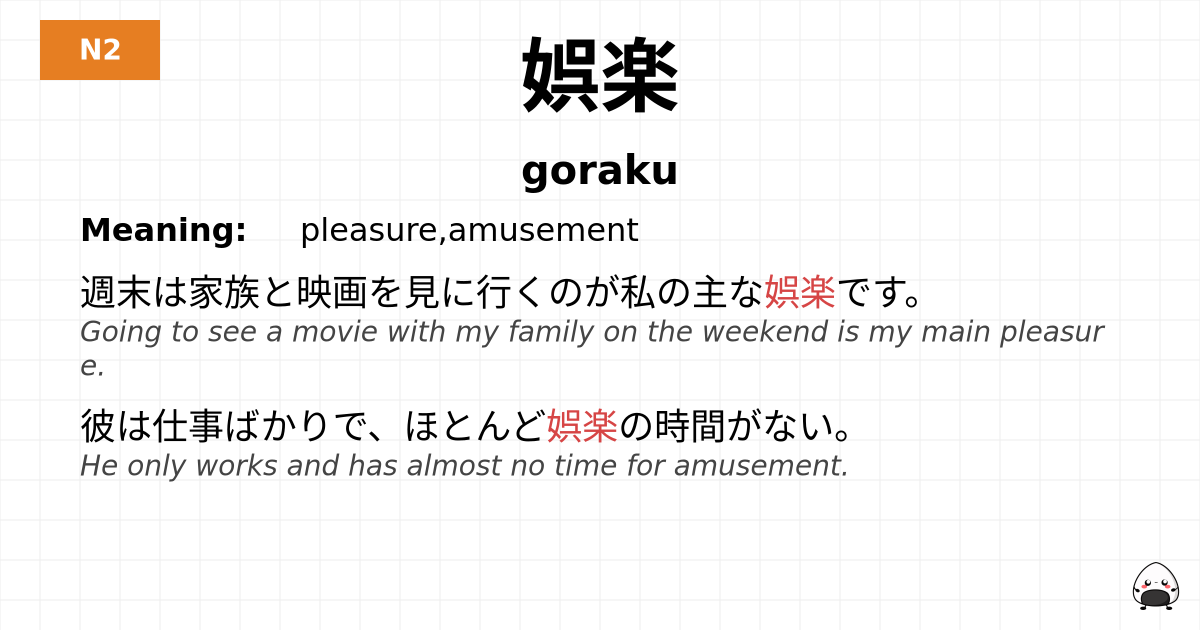 N2

娯楽

goraku

Meaning: pleasure,amusement

週末は家族と映画を見に行くのが私の主な娯楽です。
Going to see a movie with my family on the weekend is my main pleasure.

彼は仕事ばかりで、ほとんど娯楽の時間がない。
He only works and has almost no time for amusement.